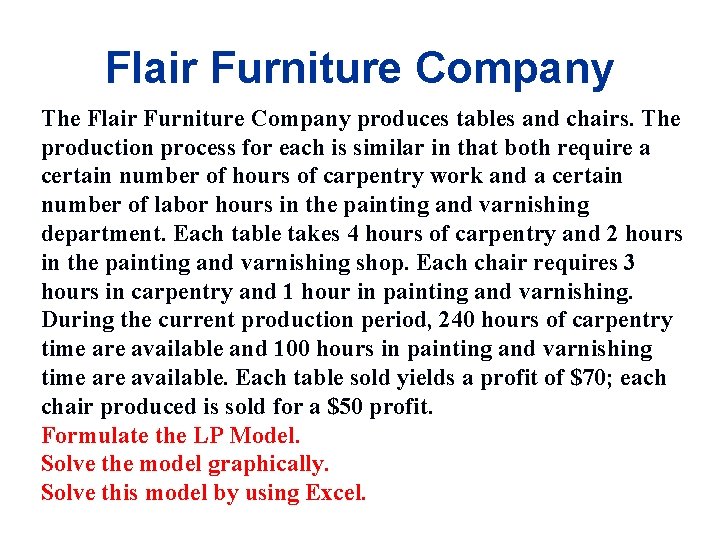 Flair Furniture Company

The Flair Furniture Company produces tables and chairs. The production process for each is similar in that both require a certain number of hours of carpentry work and a certain number of labor hours in the painting and varnishing department. Each table takes 4 hours of carpentry and 2 hours in the painting and varnishing shop. Each chair requires 3 hours in carpentry and 1 hour in painting and varnishing. During the current production period, 240 hours of carpentry time are available and 100 hours in painting and varnishing time are available. Each table sold yields a profit of \$70; each chair produced is sold for a \$50 profit.
Formulate the LP Model.
Solve the model graphically.
Solve this model by using Excel.